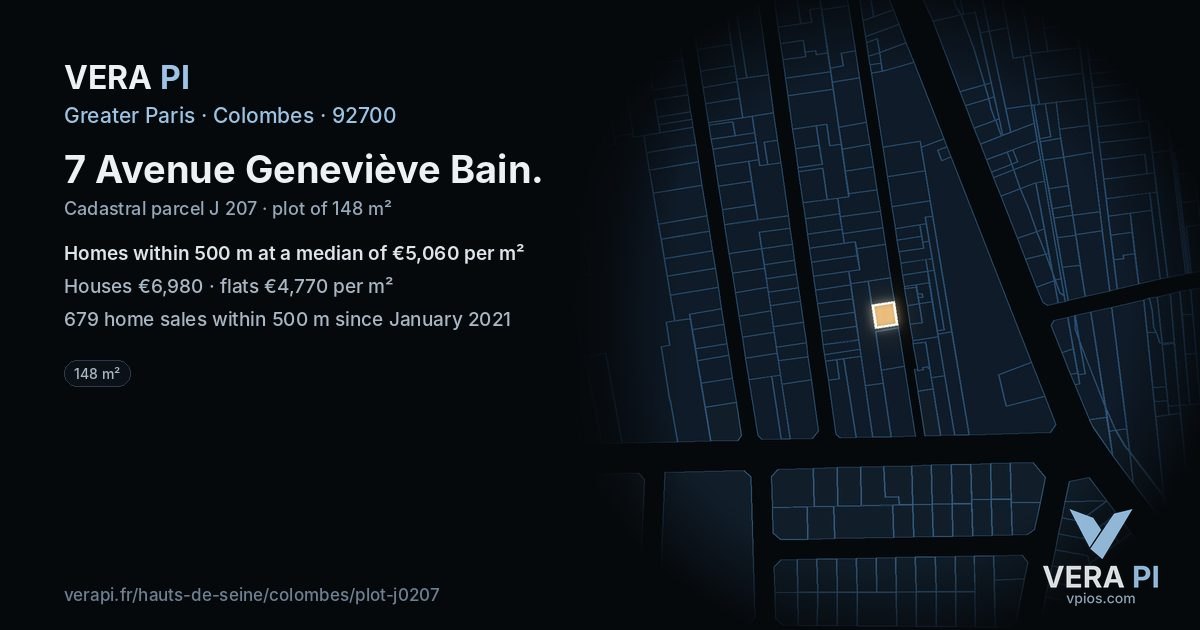 VERA PI

Greater Paris · Colombes · 92700

7 Avenue Geneviève Bain.

Cadastral parcel J 207 · plot of 148 m²

Homes within 500 m at a median of €5,060 per m²

Houses €6,980 · flats €4,770 per m²

679 home sales within 500 m since January 2021

148 m²

verapi.fr/hauts-de-seine/colombes/plot-j0207

VERA PI
vpios.com